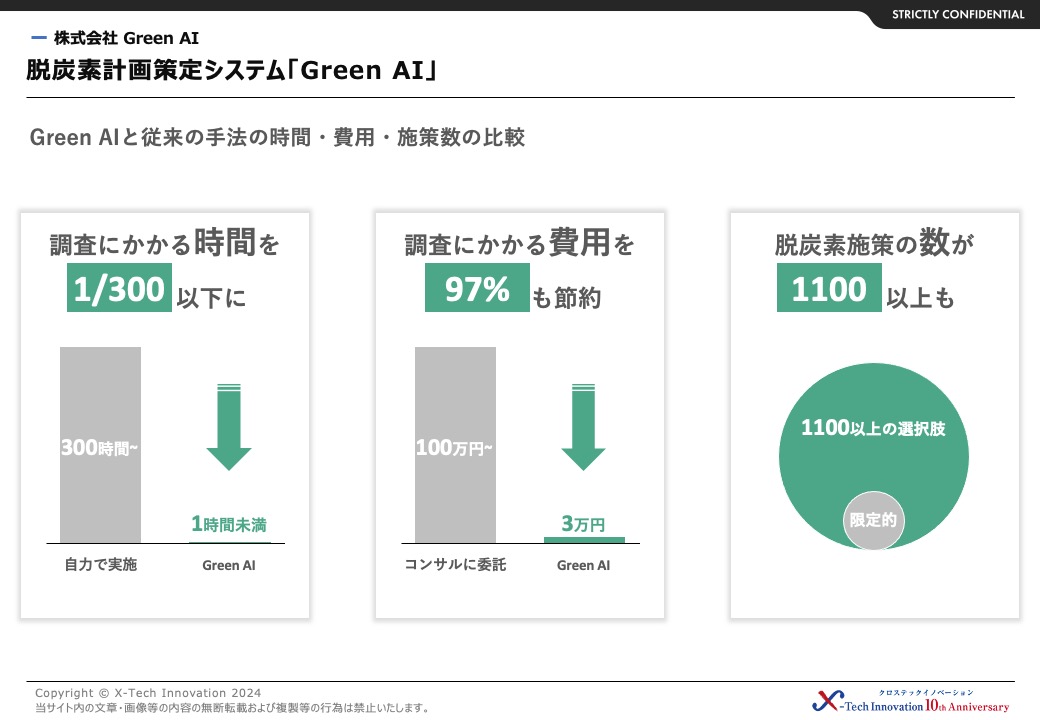 STRICTLY CONFIDENTIAL

株式会社 Green AI

脱炭素計画策定システム「Green AI」

Green AIと従来の手法の時間・費用・施策数の比較

調査にかかる時間を
1/300 以下に

300時間~

1時間未満

自力で実施

Green AI

調査にかかる費用を
97% も節約

100万円~

3万円

コンサルに委託

Green AI

脱炭素施策の数が
1100 以上も

1100以上の選択肢

限定的

Copyright © X-Tech Innovation 2024
当サイト内の文章・画像等の内容の無断転載および複製等の行為は禁止いたします。

クロステックイノベーション
X-Tech Innovation 10th Anniversary